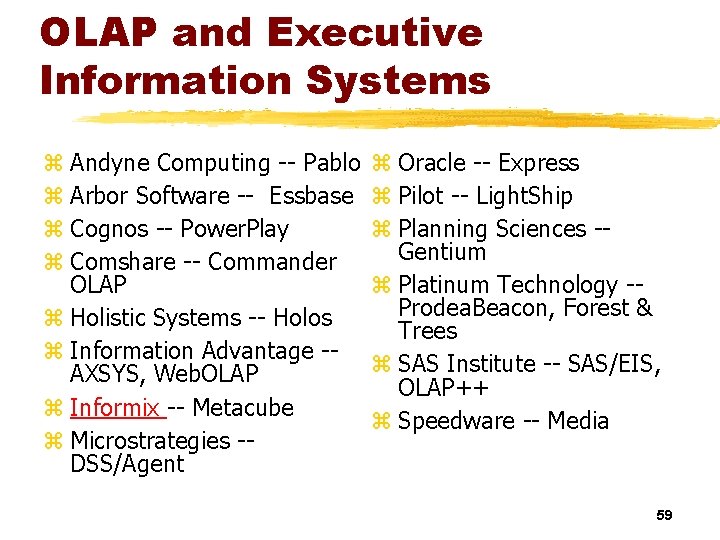 OLAP and Executive Information Systems

⌘ Andyne Computing -- Pablo
⌘ Arbor Software -- Essbase
⌘ Cognos -- PowerPlay
⌘ Comshare -- Commander OLAP
⌘ Holistic Systems -- Holos
⌘ Information Advantage -- AXSYS, WebOLAP
⌘ Informix -- Metacube
⌘ Microstrategies -- DSS/Agent

⌘ Oracle -- Express
⌘ Pilot -- LightShip
⌘ Planning Sciences -- Gentium
⌘ Platinum Technology -- ProdeaBeacon, Forest & Trees
⌘ SAS Institute -- SAS/EIS, OLAP++
⌘ Speedware -- Media

59